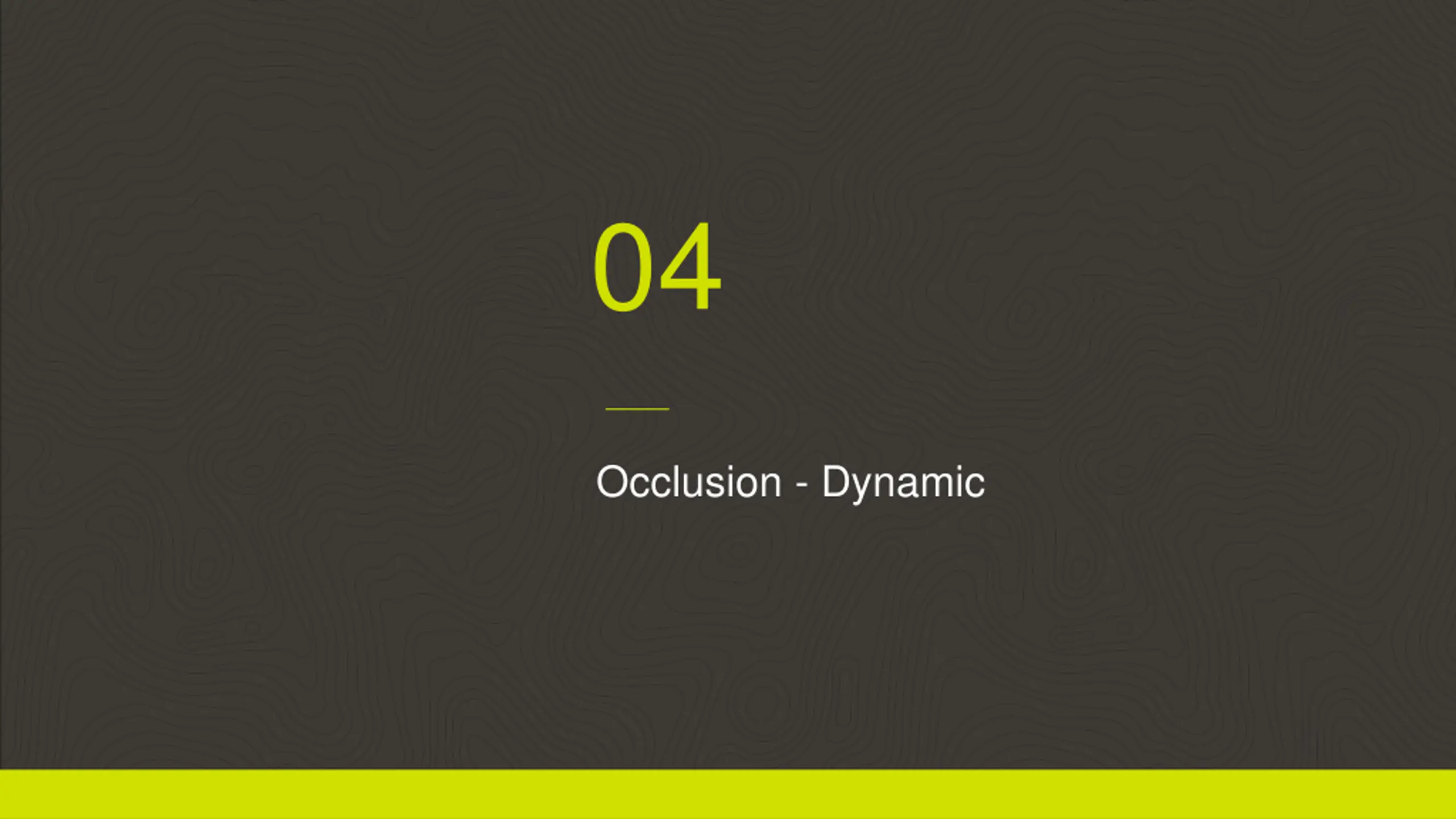 04

Occlusion - Dynamic